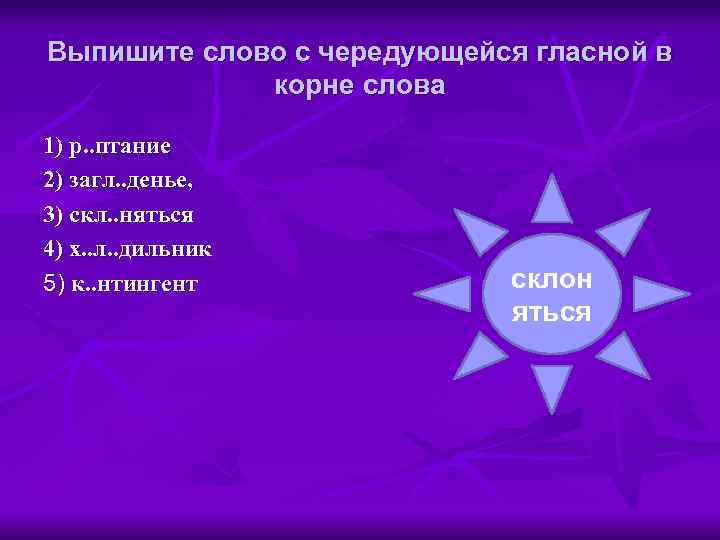 Выпишите слово с чередующейся гласной в корне слова

1) р..птание
2) загл..денье,
3) скл..няться
4) х..л..дильник
5) к..нтингент

склон
яться